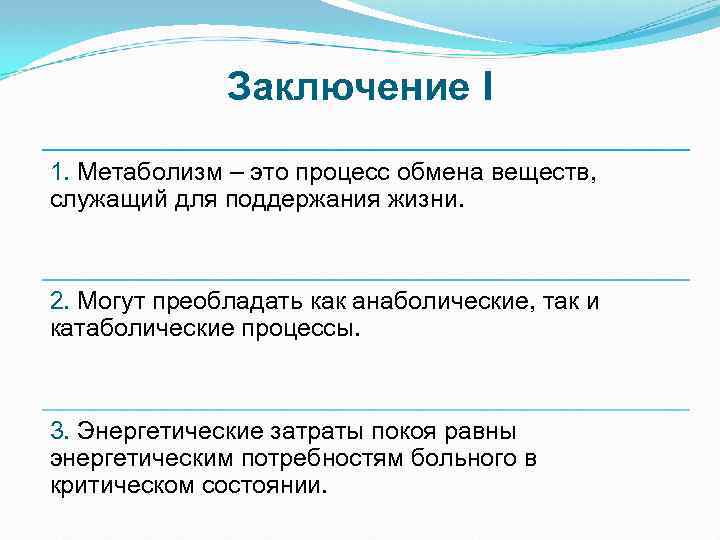 Заключение I

1. Метаболизм – это процесс обмена веществ, служащий для поддержания жизни.

2. Могут преобладать как анаболические, так и катаболические процессы.

3. Энергетические затраты покоя равны энергетическим потребностям больного в критическом состоянии.